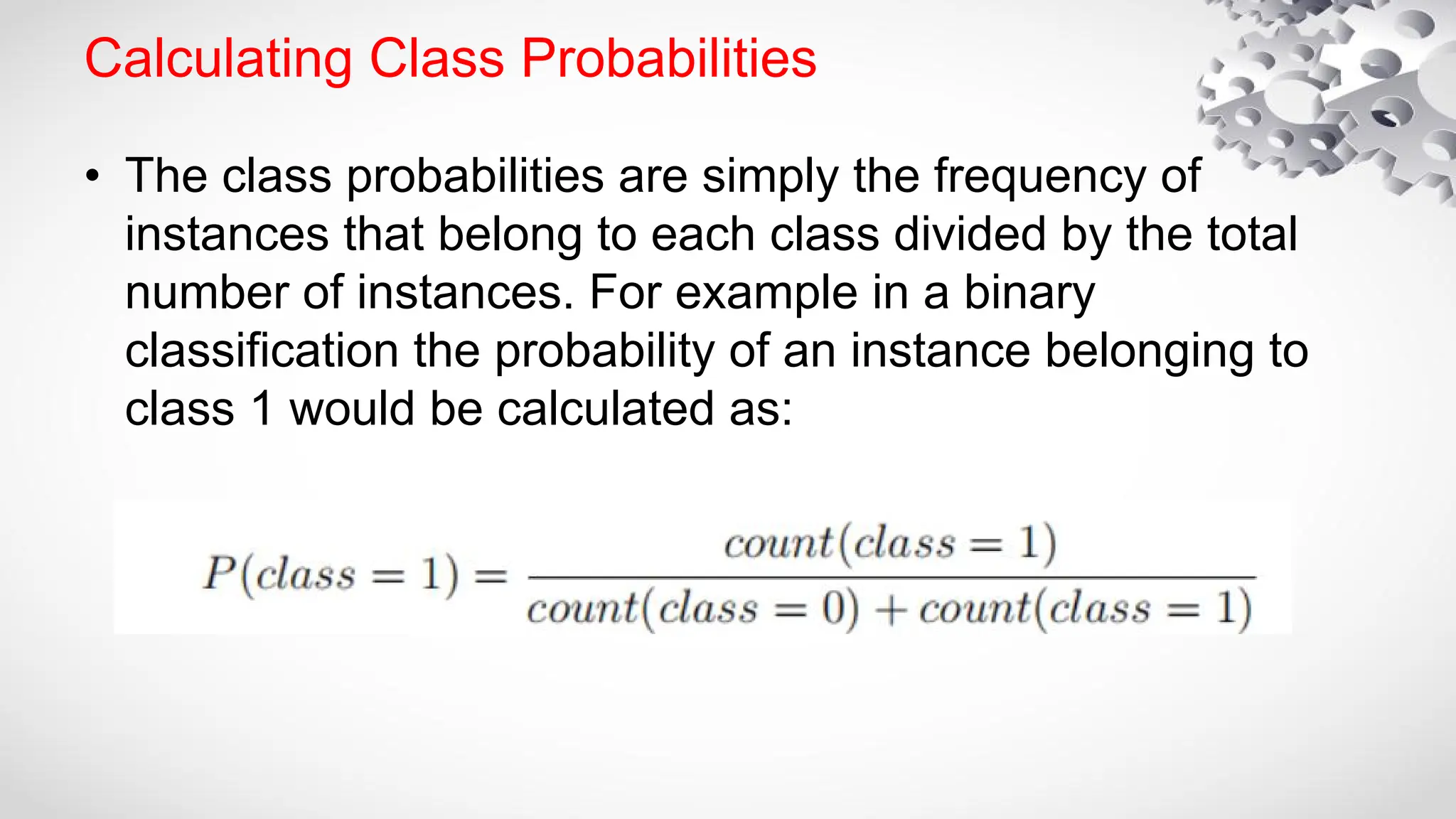 Calculating Class Probabilities

• The class probabilities are simply the frequency of instances that belong to each class divided by the total number of instances. For example in a binary classification the probability of an instance belonging to class 1 would be calculated as:

$P(class = 1) = \frac{count(class = 1)}{count(class = 0) + count(class = 1)}$